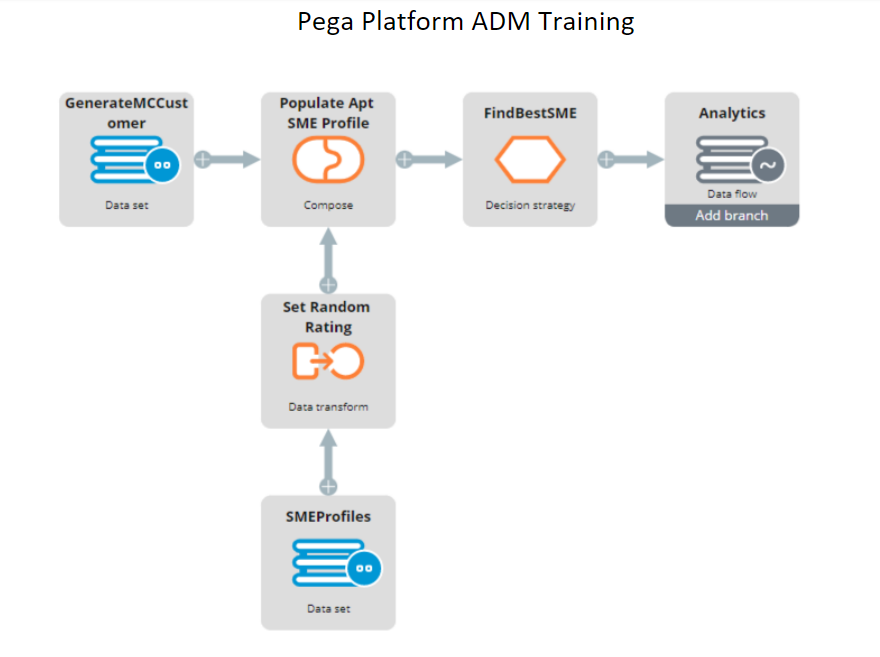 Pega Platform ADM Training

GenerateMCCustomer
Data set

Populate Apt SME Profile
Compose

FindBestSME
Decision strategy

Analytics
Data flow
Add branch

Set Random Rating
Data transform

SMEProfiles
Data set